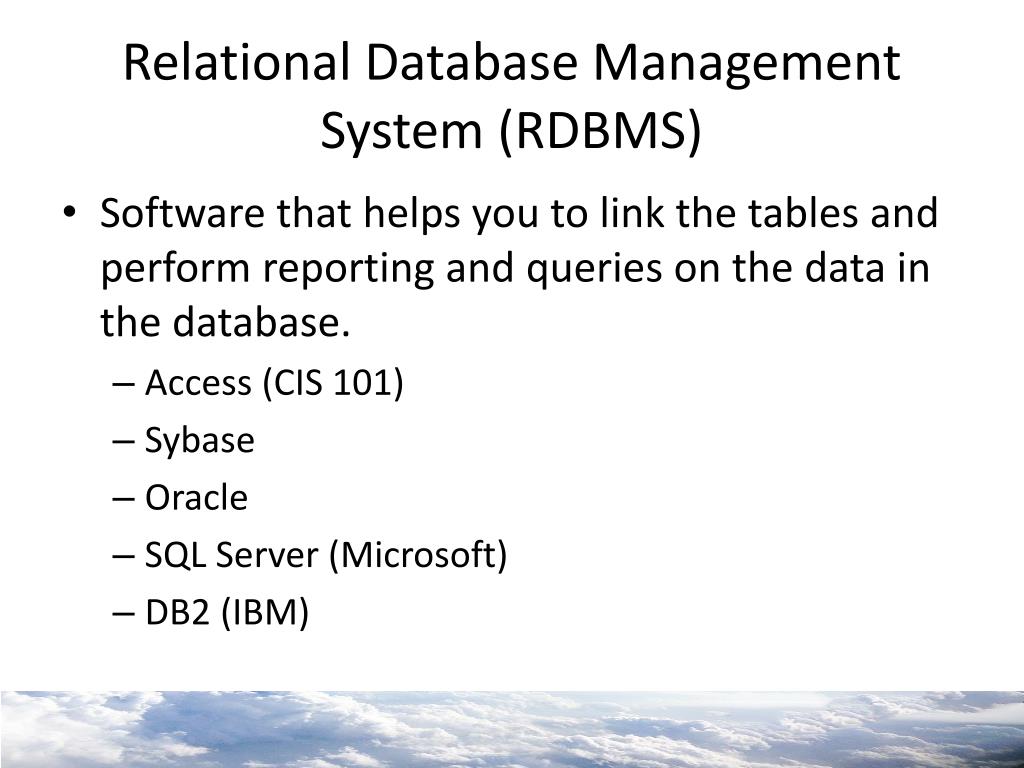 Relational Database Management System (RDBMS)

• Software that helps you to link the tables and perform reporting and queries on the data in the database.
– Access (CIS 101)
– Sybase
– Oracle
– SQL Server (Microsoft)
– DB2 (IBM)